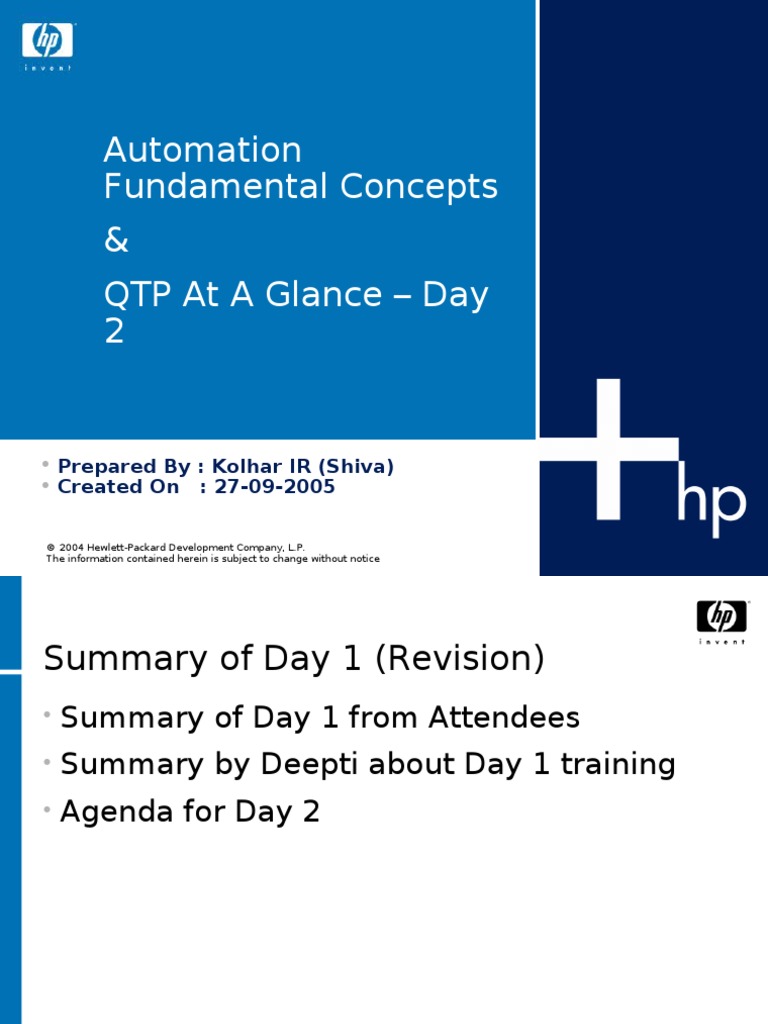 hp
invent

Automation Fundamental Concepts
&
QTP At A Glance – Day 2

• Prepared By : Kolhar IR (Shiva)
• Created On : 27-09-2005

© 2004 Hewlett-Packard Development Company, L.P.
The information contained herein is subject to change without notice

hp

hp
invent

Summary of Day 1 (Revision)

• Summary of Day 1 from Attendees
• Summary by Deepti about Day 1 training
• Agenda for Day 2